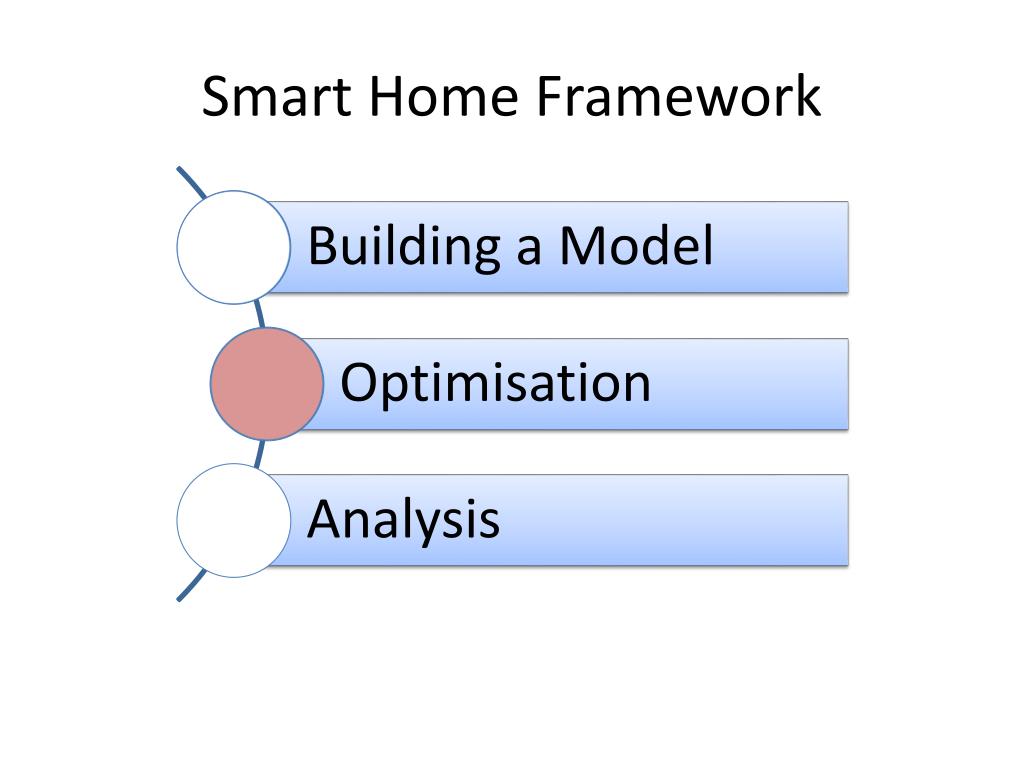 Smart Home Framework

Building a Model

Optimisation

Analysis